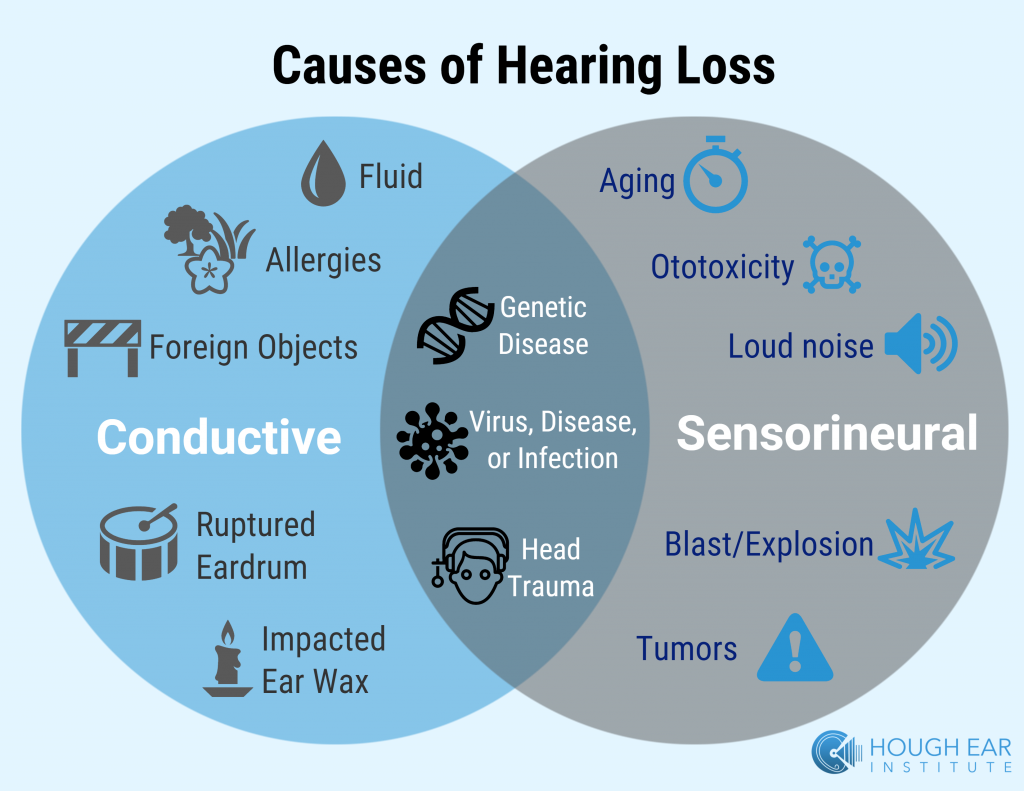 Causes of Hearing Loss

Fluid

Allergies

Foreign Objects

Conductive

Ruptured Eardrum

Impacted Ear Wax

Genetic Disease

Virus, Disease, or Infection

Head Trauma

Aging

Ototoxicity

Loud noise

Sensorineural

Blast/Explosion

Tumors

HOUGH EAR INSTITUTE